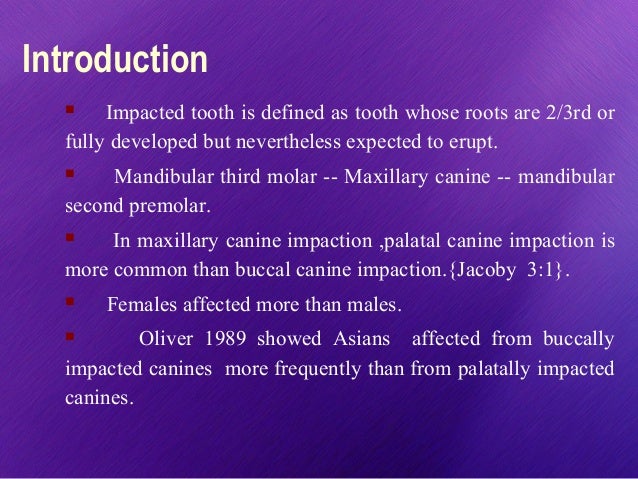 Introduction

▪ Impacted tooth is defined as tooth whose roots are 2/3rd or fully developed but nevertheless expected to erupt.

▪ Mandibular third molar -- Maxillary canine -- mandibular second premolar.

▪ In maxillary canine impaction ,palatal canine impaction is more common than buccal canine impaction.{Jacoby 3:1}.

▪ Females affected more than males.

▪ Oliver 1989 showed Asians affected from buccally impacted canines more frequently than from palatally impacted canines.